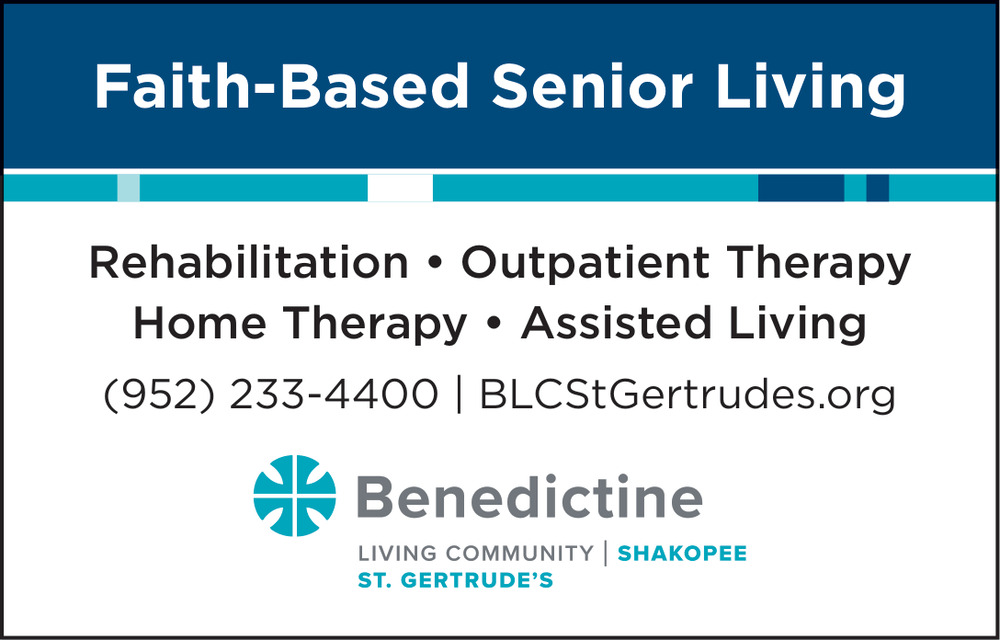 Faith-Based Senior Living

Rehabilitation • Outpatient Therapy
Home Therapy • Assisted Living

(952) 233-4400 | BLCStGertrudes.org

Benedictine
LIVING COMMUNITY | SHAKOPEE
ST. GERTRUDE'S